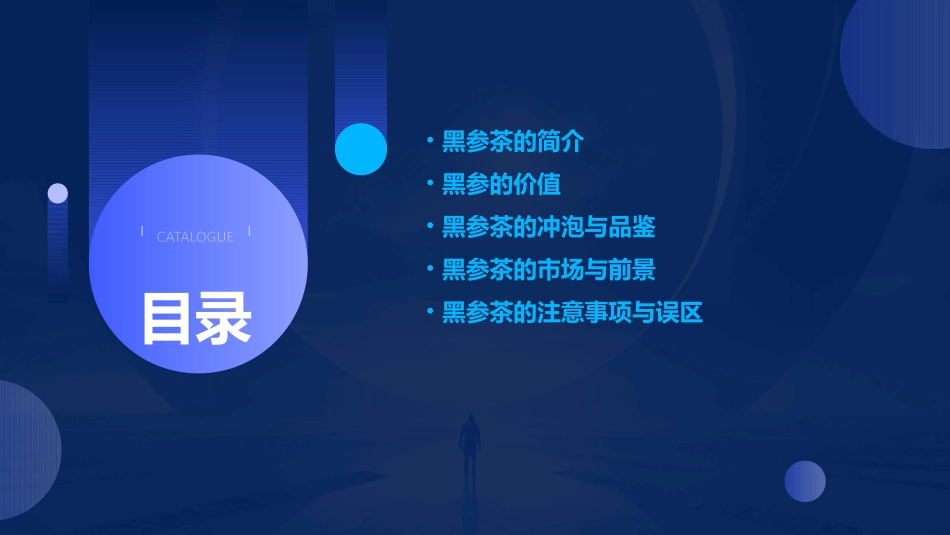 CATALOGUE

目录

• 黑参茶的简介
• 黑参的价值
• 黑参茶的冲泡与品鉴
• 黑参茶的市场与前景
• 黑参茶的注意事项与误区